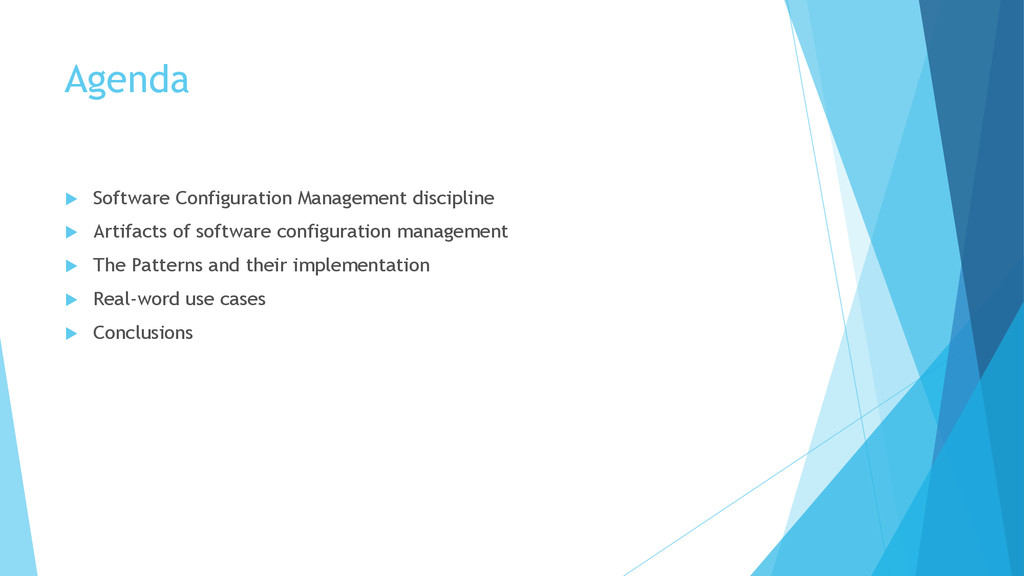 Agenda

Software Configuration Management discipline

Artifacts of software configuration management

The Patterns and their implementation

Real-word use cases

Conclusions